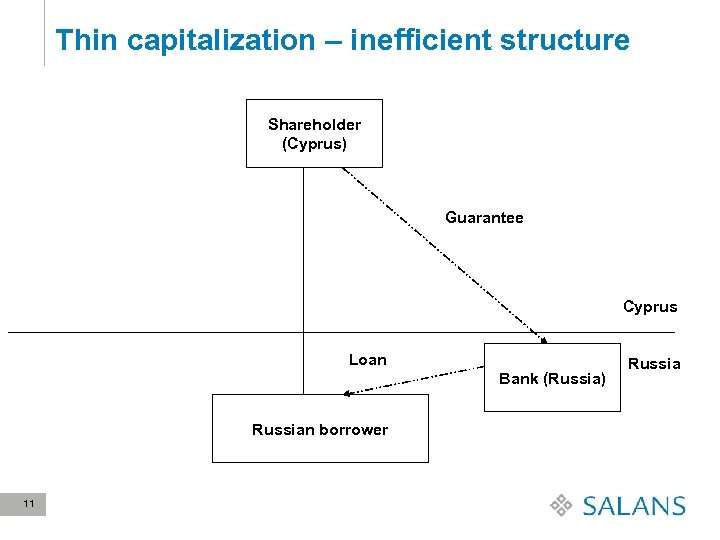 Thin capitalization – inefficient structure

Shareholder (Cyprus)

Guarantee

Cyprus

Loan

Bank (Russia)

Russia

Russian borrower

11

SALANS